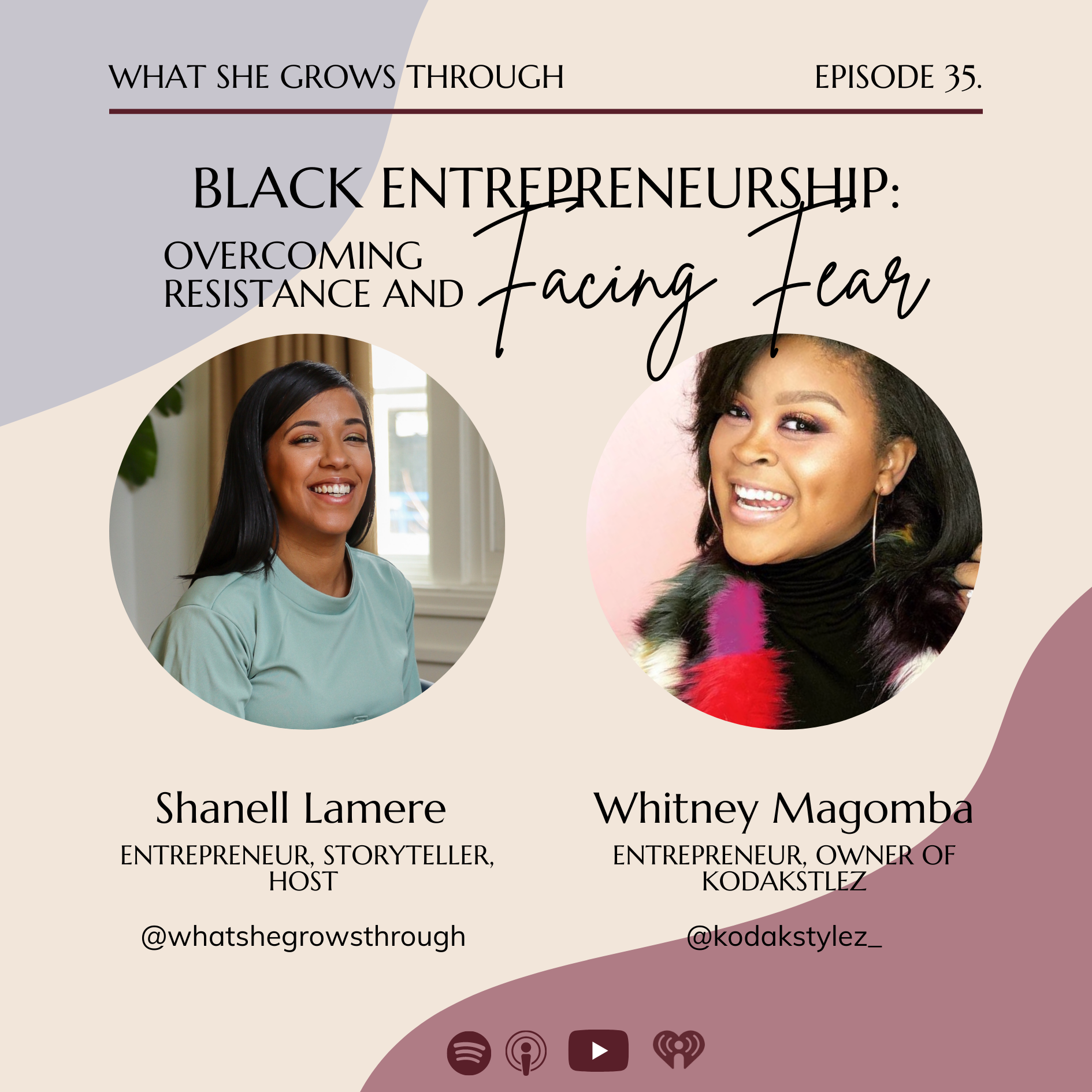 WHAT SHE GROWS THROUGH

EPISODE 35.

BLACK ENTREPRENEURSHIP:

OVERCOMING RESISTANCE AND Facing Fear

Shanell Lamere

ENTREPRENEUR, STORYTELLER, HOST

@whatshegrowsthrough

Whitney Magomba

ENTREPRENEUR, OWNER OF KODAKSTLEZ

@kodakstylez_